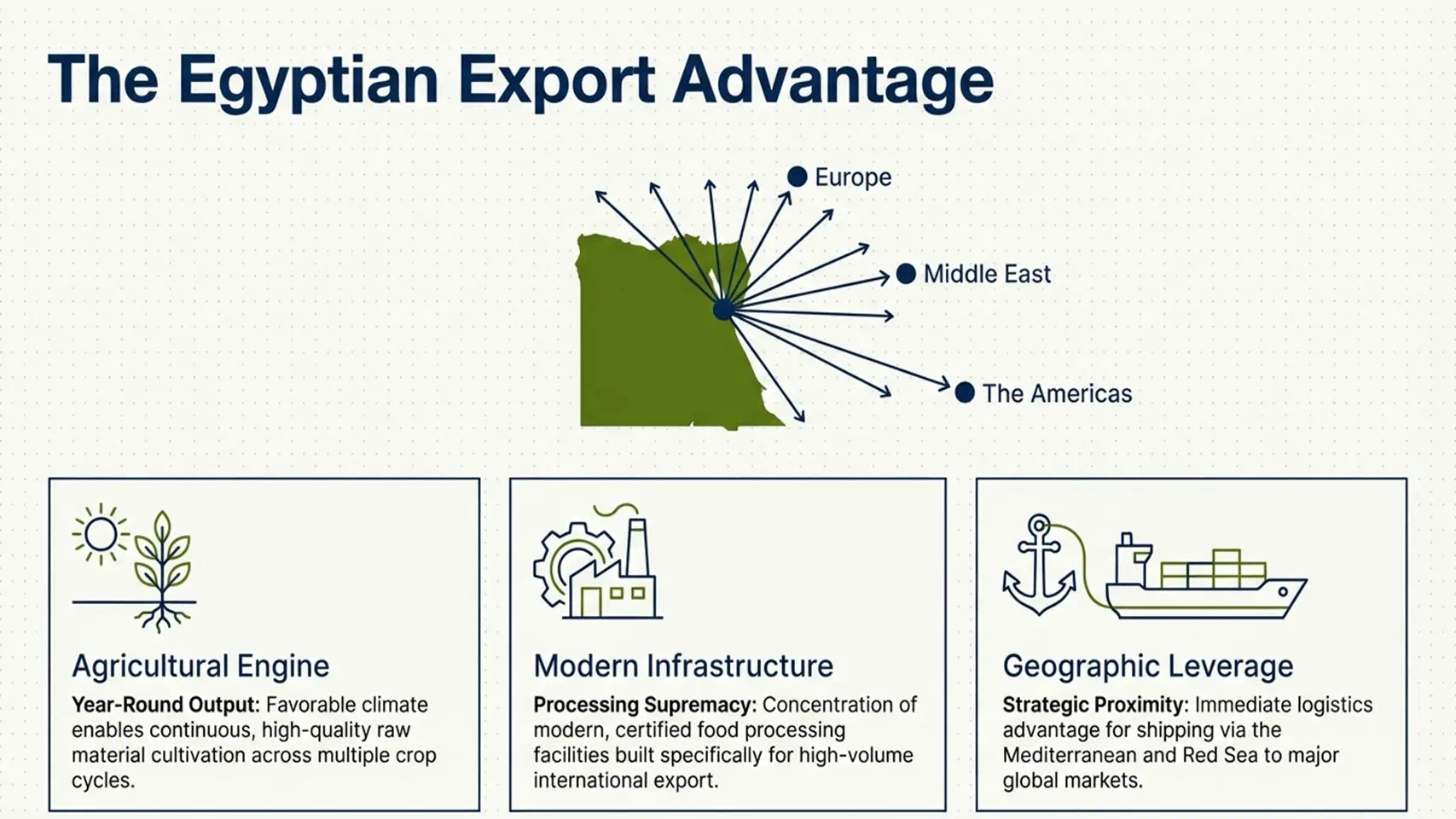 The Egyptian Export Advantage

Europe

Middle East

The Americas

Agricultural Engine

Year-Round Output: Favorable climate enables continuous, high-quality raw material cultivation across multiple crop cycles.

Modern Infrastructure

Processing Supremacy: Concentration of modern, certified food processing facilities built specifically for high-volume international export.

Geographic Leverage

Strategic Proximity: Immediate logistics advantage for shipping via the Mediterranean and Red Sea to major global markets.